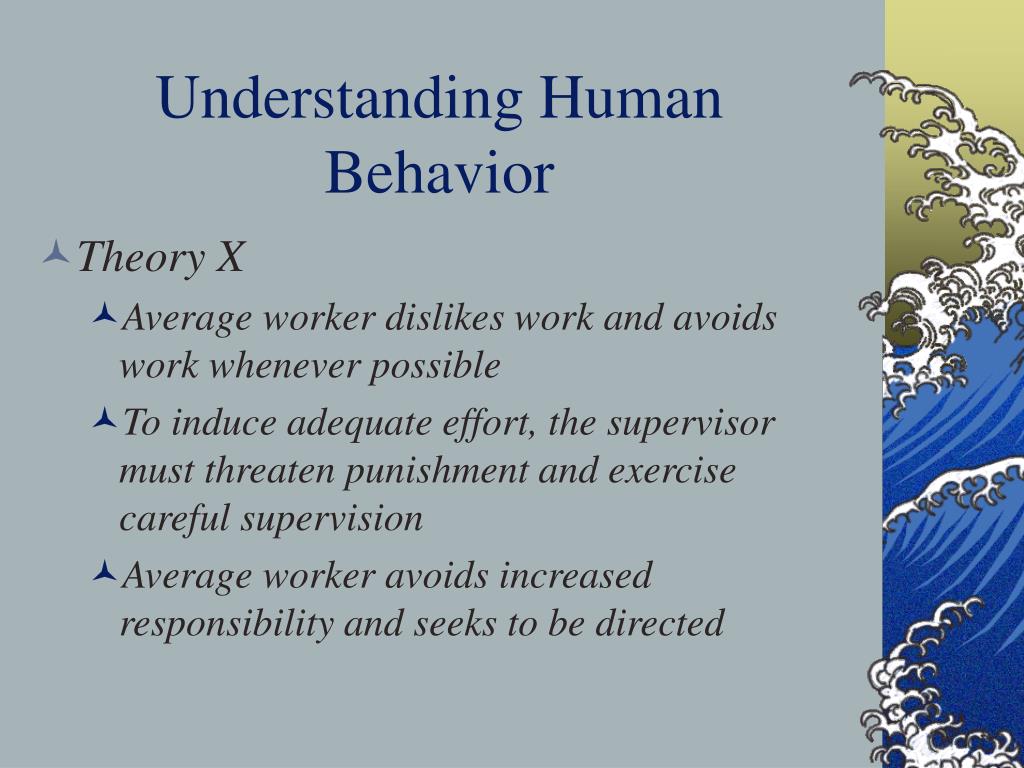 Understanding Human Behavior

Theory X

Average worker dislikes work and avoids work whenever possible

To induce adequate effort, the supervisor must threaten punishment and exercise careful supervision

Average worker avoids increased responsibility and seeks to be directed